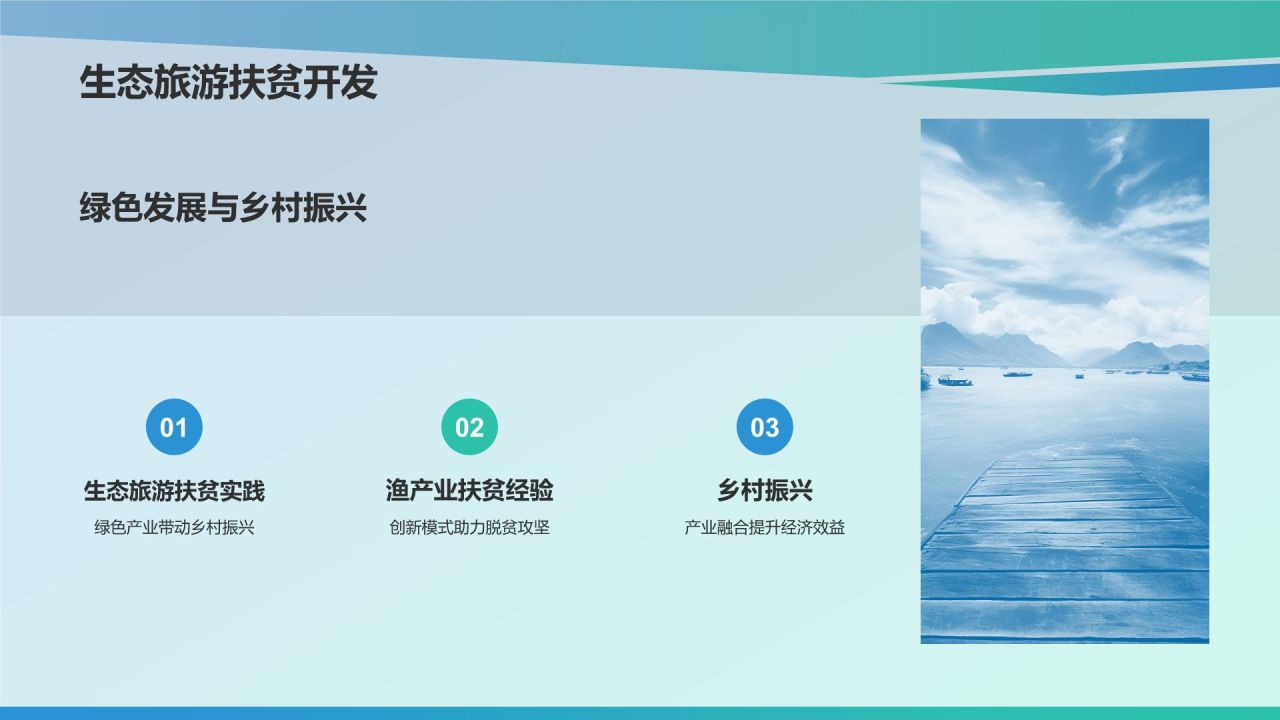 生态旅游扶贫开发

绿色发展与乡村振兴

01

生态旅游扶贫实践

绿色产业带动乡村振兴

02

渔产业扶贫经验

创新模式助力脱贫攻坚

03

乡村振兴

产业融合提升经济效益